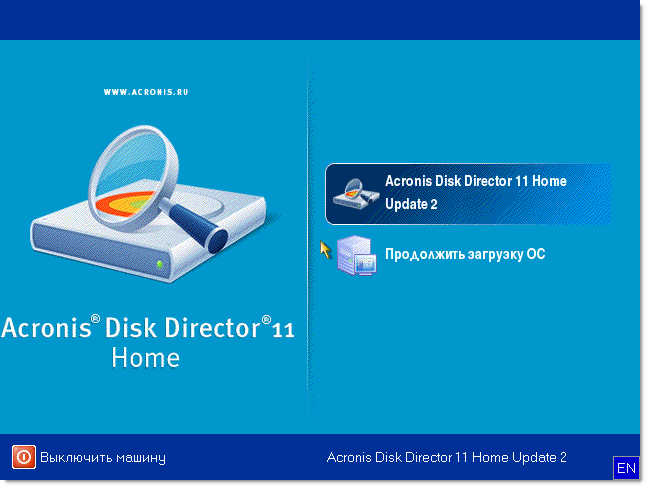 WWW.ACRONIS.RU

Acronis® Disk Director® 11 Home

Acronis Disk Director 11 Home Update 2

Продолжить загрузку ОС

Выключить машину

Acronis Disk Director 11 Home Update 2

EN